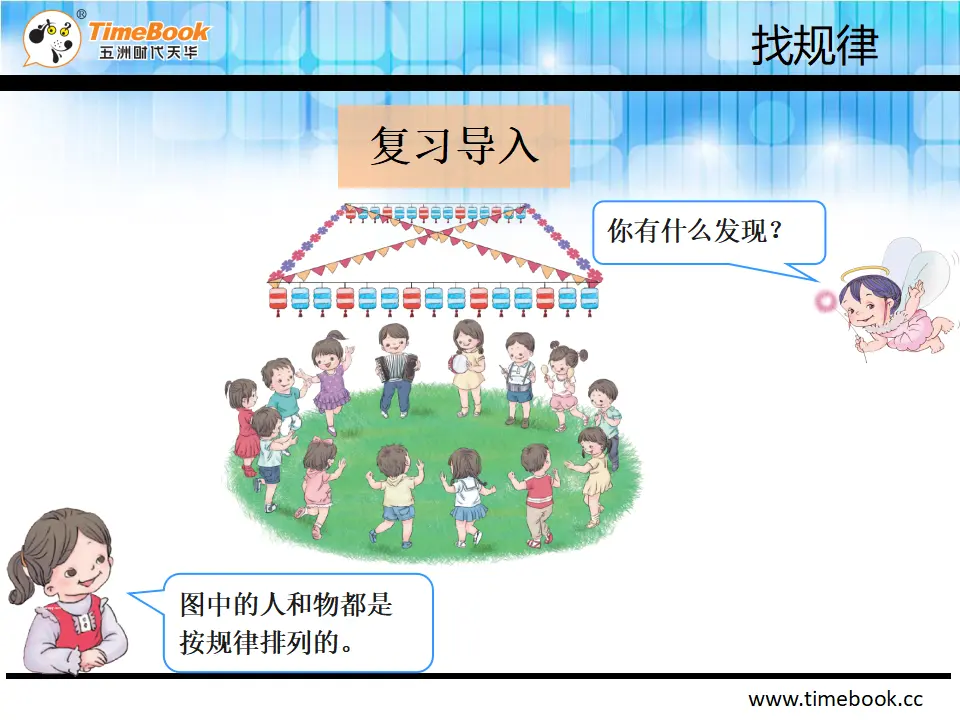 TimeBook®
五洲时代天华

找规律

复习导入

你有什么发现？

图中的人和物都是按规律排列的。

www.timebook.cc